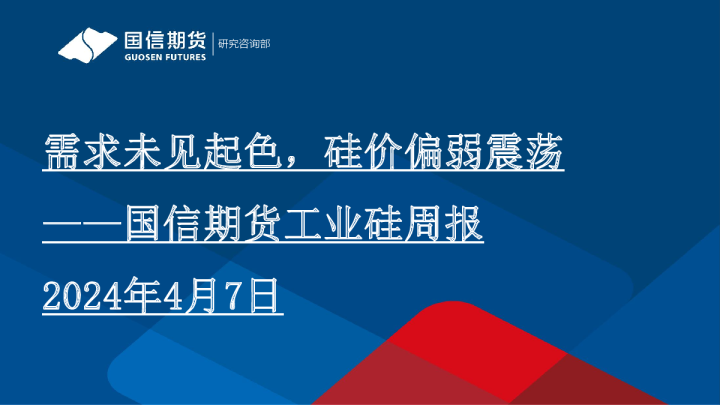 国信期货
GUOSEN FUTURES
研究咨询部

需求未见起色，硅价偏弱震荡

——国信期货工业硅周报

2024年4月7日